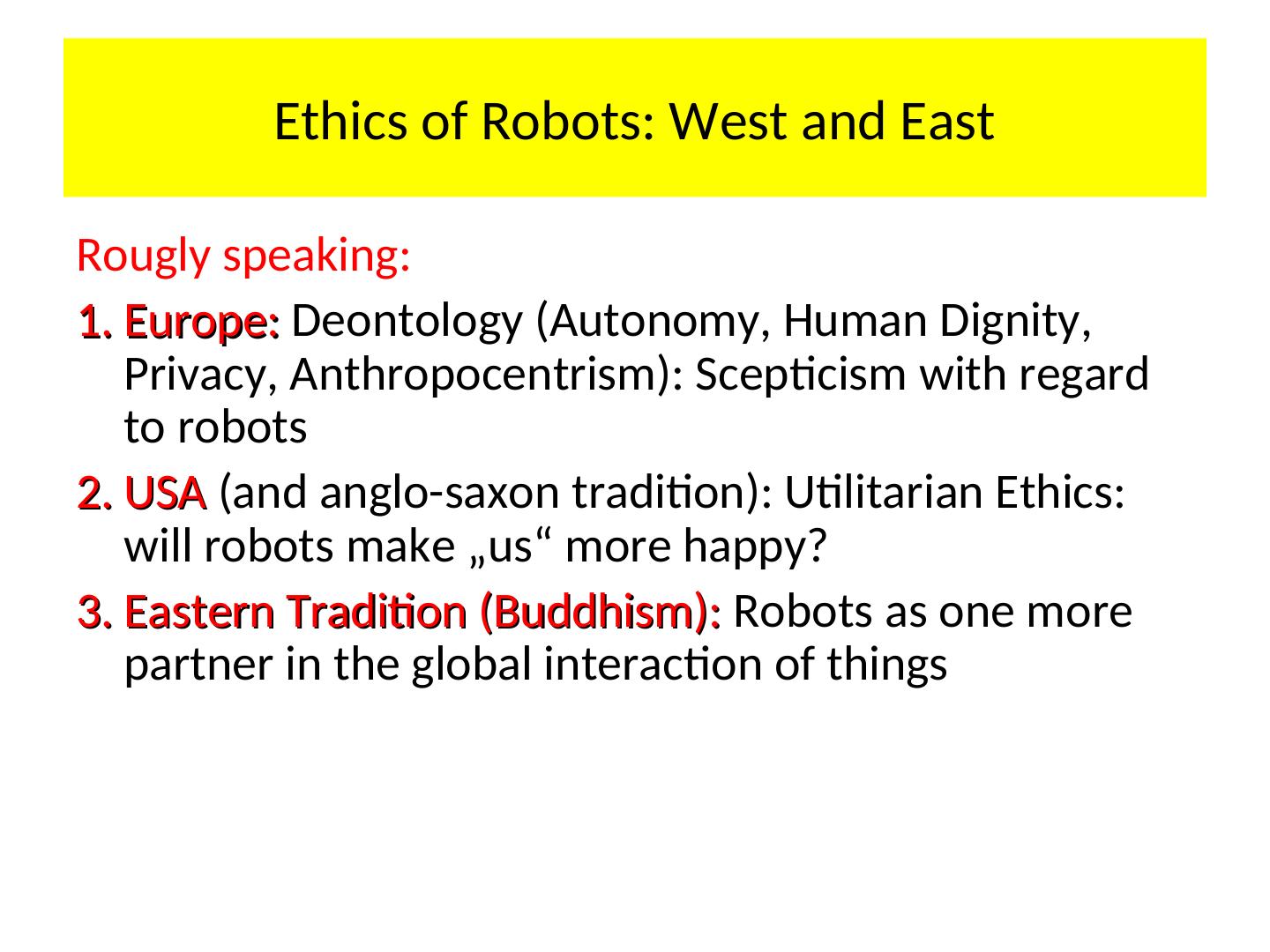 Ethics of Robots: West and East

Rougly speaking:

1. Europe: Deontology (Autonomy, Human Dignity, Privacy, Anthropocentrism): Scepticism with regard to robots

2. USA (and anglo-saxon tradition): Utilitarian Ethics: will robots make „us“ more happy?

3. Eastern Tradition (Buddhism): Robots as one more partner in the global interaction of things